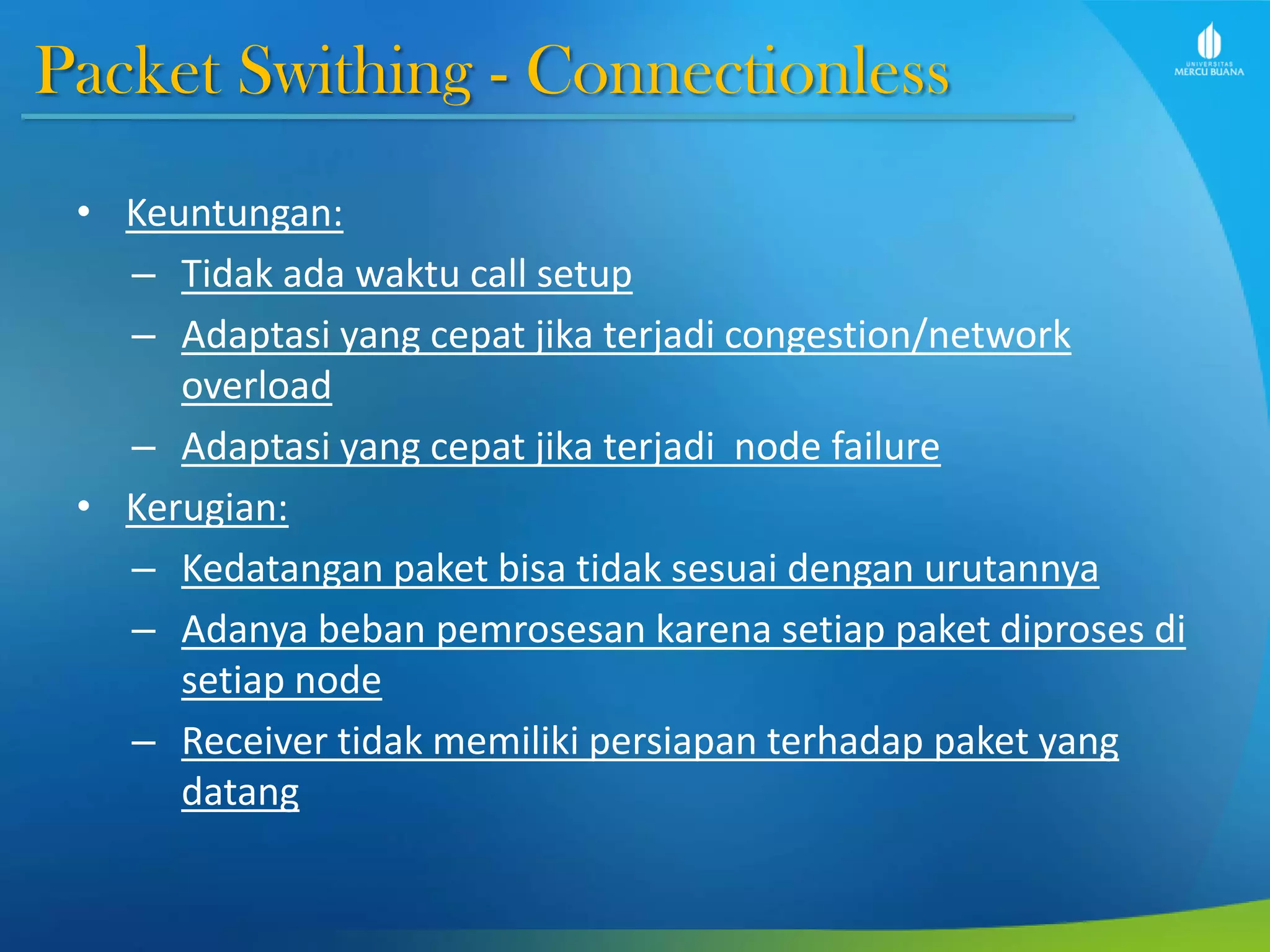 Packet Swithing - Connectionless

UNIVERSITAS MERCU BUANA

• Keuntungan:
– Tidak ada waktu call setup
– Adaptasi yang cepat jika terjadi congestion/network overload
– Adaptasi yang cepat jika terjadi  node failure
• Kerugian:
– Kedatangan paket bisa tidak sesuai dengan urutannya
– Adanya beban pemrosesan karena setiap paket diproses di setiap node
– Receiver tidak memiliki persiapan terhadap paket yang datang